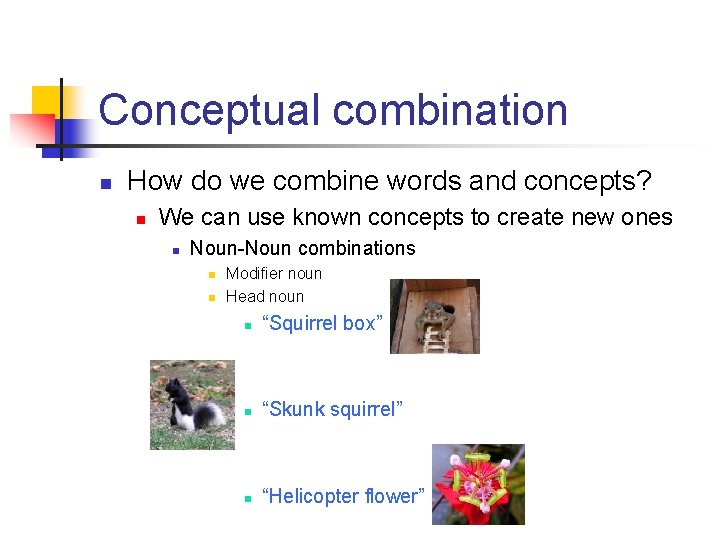 Conceptual combination

How do we combine words and concepts?

We can use known concepts to create new ones

Noun-Noun combinations

Modifier noun

Head noun

“Squirrel box”

“Skunk squirrel”

“Helicopter flower”